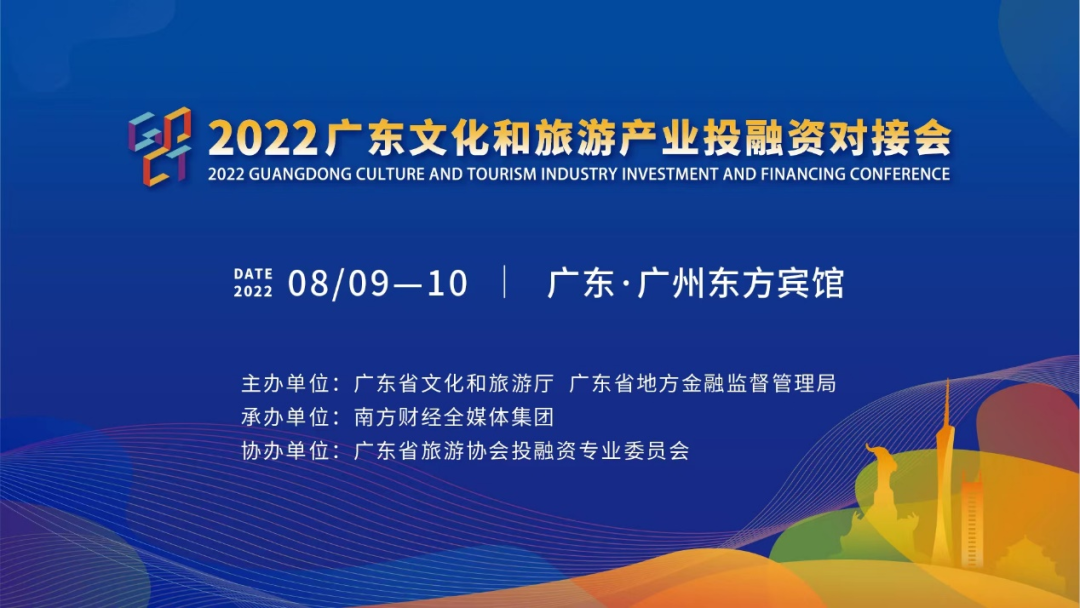 2022广东文化和旅游产业投融资对接会
2022 GUANGDONG CULTURE AND TOURISM INDUSTRY INVESTMENT AND FINANCING CONFERENCE

DATE 2022 08/09—10 | 广东·广州东方宾馆

主办单位：广东省文化和旅游厅 广东省地方金融监督管理局
承办单位：南方财经全媒体集团
协办单位：广东省旅游协会投融资专业委员会